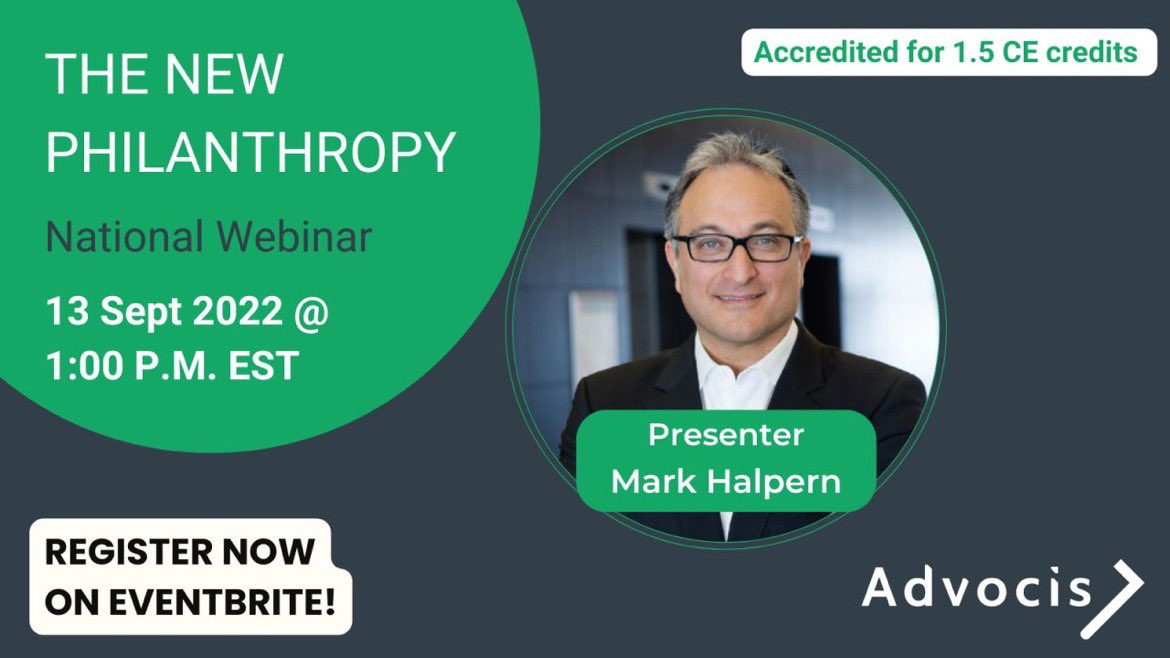 THE NEW PHILANTHROPY

National Webinar

13 Sept 2022 @ 1:00 P.M. EST

Accredited for 1.5 CE credits

Presenter
Mark Halpern

REGISTER NOW ON EVENTBRITE!

Advocis